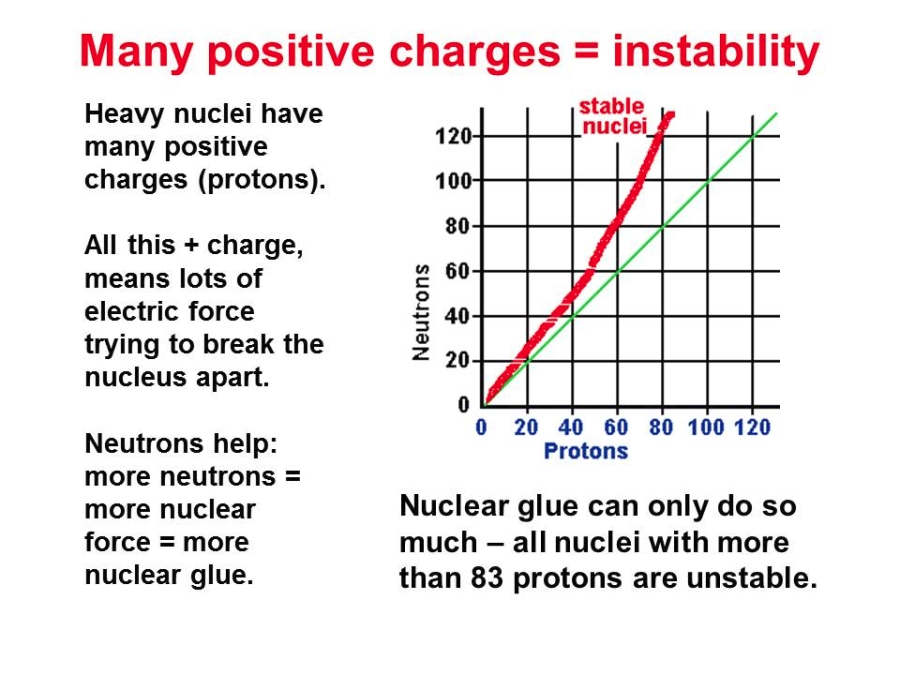 Many positive charges = instability

Heavy nuclei have many positive charges (protons).

All this + charge, means lots of electric force trying to break the nucleus apart.

Neutrons help: more neutrons = more nuclear force = more nuclear glue.

stable nuclei

120
100
80
60
40
20
0
Neutrons

0 20 40 60 80 100 120
Protons

Nuclear glue can only do so much – all nuclei with more than 83 protons are unstable.